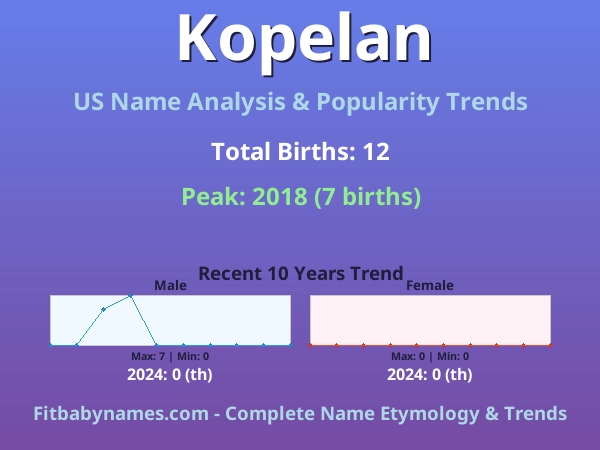 Kopelan

US Name Analysis & Popularity Trends

Total Births: 12

Peak: 2018 (7 births)

Recent 10 Years Trend

Male

Max: 7 | Min: 0

2024: 0 (th)

Female

Max: 0 | Min: 0

2024: 0 (th)

Fitbabynames.com - Complete Name Etymology & Trends